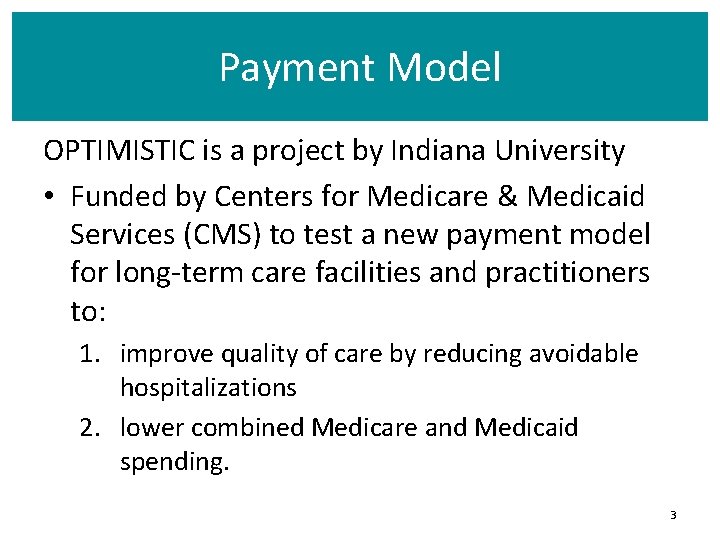 Payment Model

OPTIMISTIC is a project by Indiana University

• Funded by Centers for Medicare & Medicaid Services (CMS) to test a new payment model for long-term care facilities and practitioners to:

1. improve quality of care by reducing avoidable hospitalizations

2. lower combined Medicare and Medicaid spending.

3